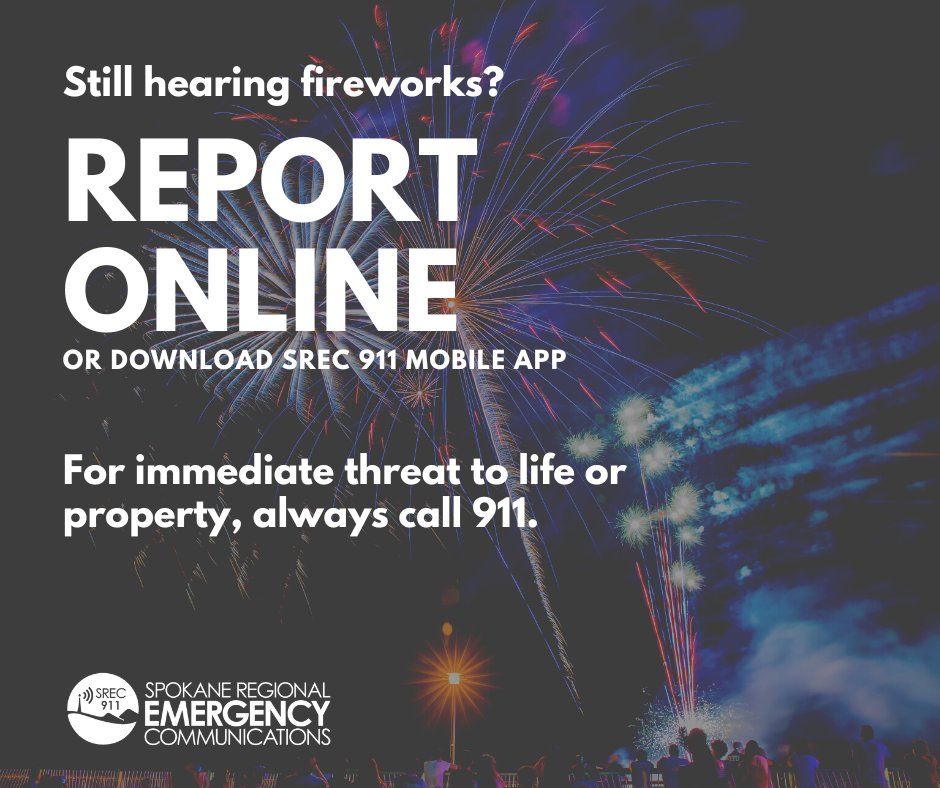 Still hearing fireworks?

REPORT ONLINE

OR DOWNLOAD SREC 911 MOBILE APP

For immediate threat to life or property, always call 911.

SREC 911

SPOKANE REGIONAL EMERGENCY COMMUNICATIONS